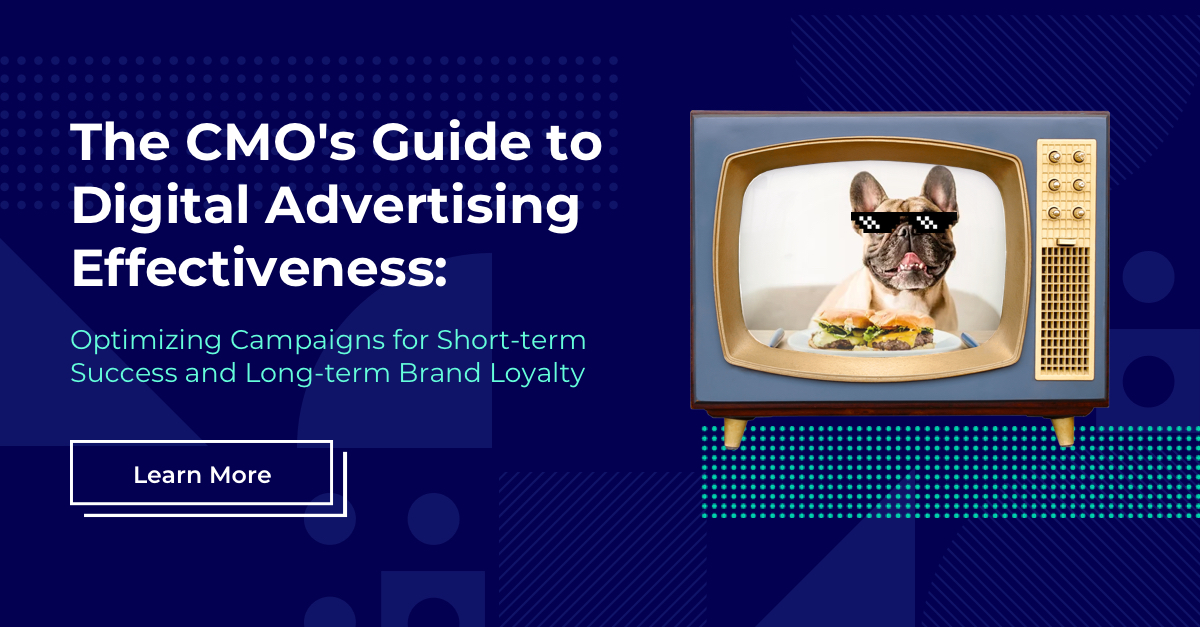 The CMO's Guide to Digital Advertising Effectiveness:

Optimizing Campaigns for Short-term Success and Long-term Brand Loyalty

Learn More